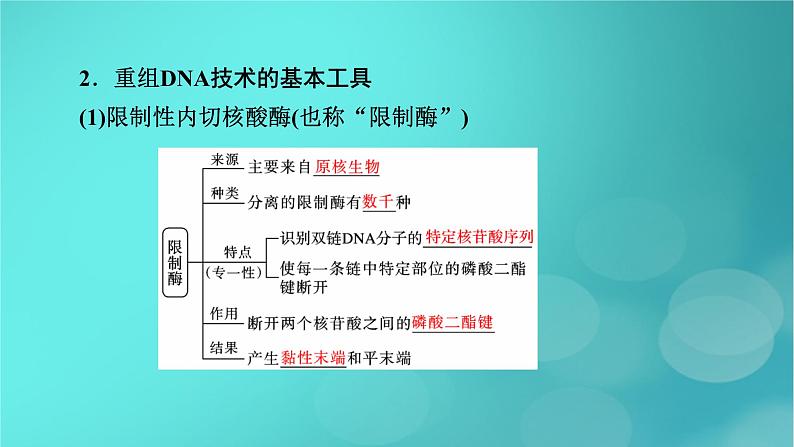 2．重组DNA技术的基本工具

(1)限制性内切核酸酶(也称“限制酶”)

限制酶

来源 主要来自原核生物

种类 分离的限制酶有数千种

特点（专一性） 识别双链DNA分子的特定核苷酸序列

使每一条链中特定部位的磷酸二酯键断开

作用 断开两个核苷酸之间的磷酸二酯键

结果 产生黏性末端和平末端